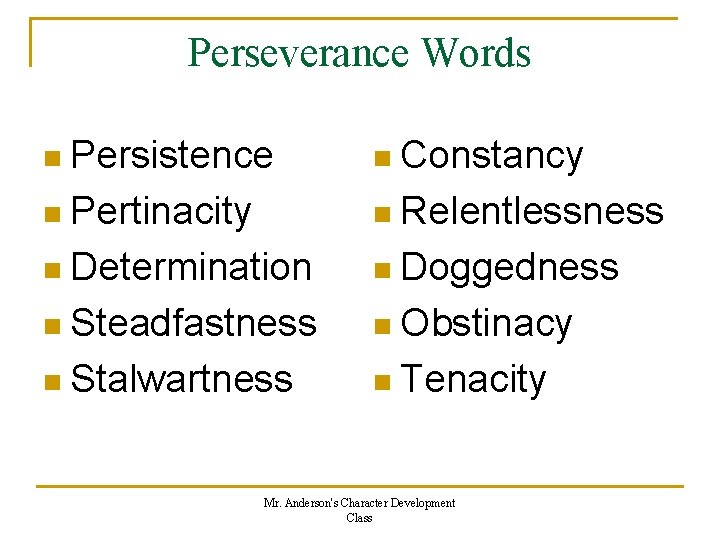 Perseverance Words

- Persistence
- Pertinacity
- Determination
- Steadfastness
- Stalwartness

- Constancy
- Relentlessness
- Doggedness
- Obstinacy
- Tenacity

Mr. Anderson's Character Development Class